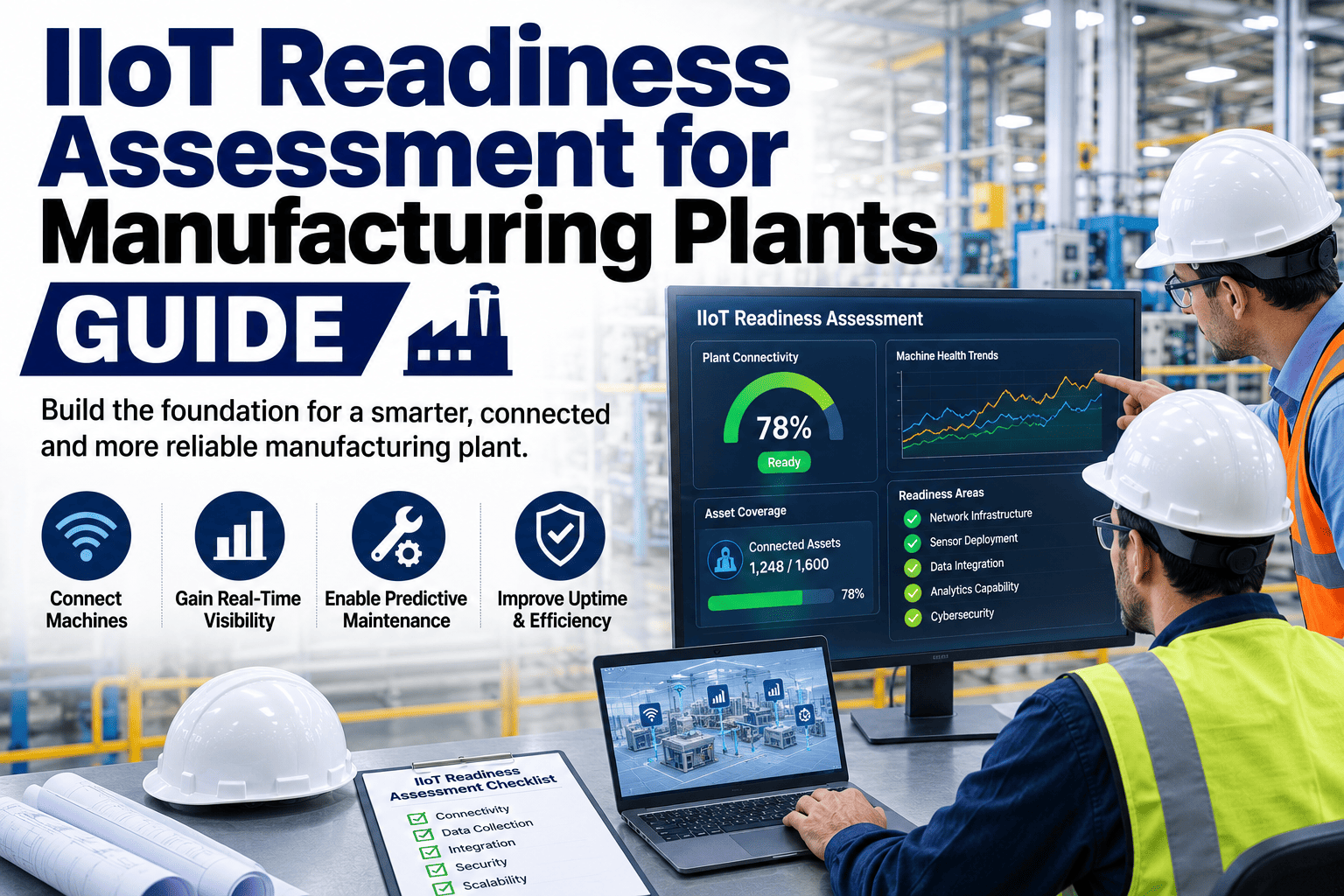 IIoT Readiness Assessment for Manufacturing Plants

GUIDE

Build the foundation for a smarter, connected and more reliable manufacturing plant.

Connect Machines

Gain Real-Time Visibility

Enable Predictive Maintenance

Improve Uptime & Efficiency

IIoT Readiness Assessment

Plant Connectivity

78%

Ready

Machine Health Trends

Asset Coverage

Connected Assets

1,248 / 1,600

78%

Readiness Areas

Network Infrastructure

Sensor Deployment

Data Integration

Analytics Capability

Cybersecurity

IIoT Readiness Assessment Checklist

Connectivity

Data Collection

Integration

Security

Scalability